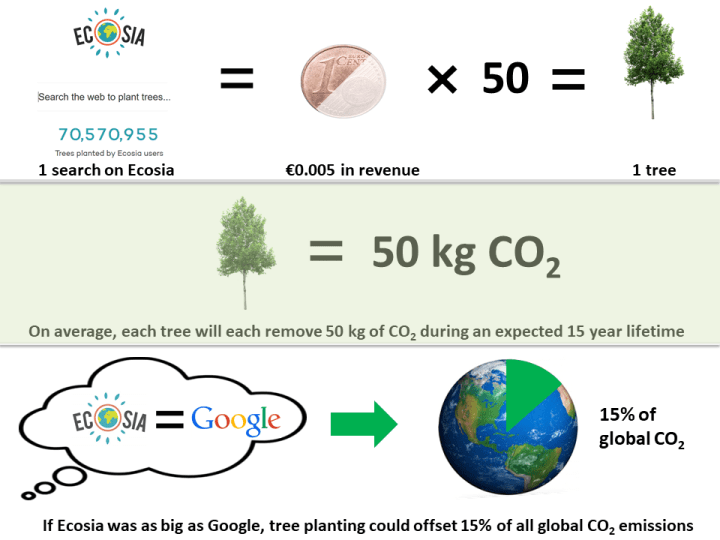 ECOSIA

Search the web to plant trees...

70,570,955

Trees planted by Ecosia users

1 search on Ecosia

=

1 EURO CENT

€0.005 in revenue

× 50 =

1 tree

= 50 kg $CO_2$

On average, each tree will each remove 50 kg of $CO_2$ during an expected 15 year lifetime

ECOSIA = Google

15% of global $CO_2$

If Ecosia was as big as Google, tree planting could offset 15% of all global $CO_2$ emissions